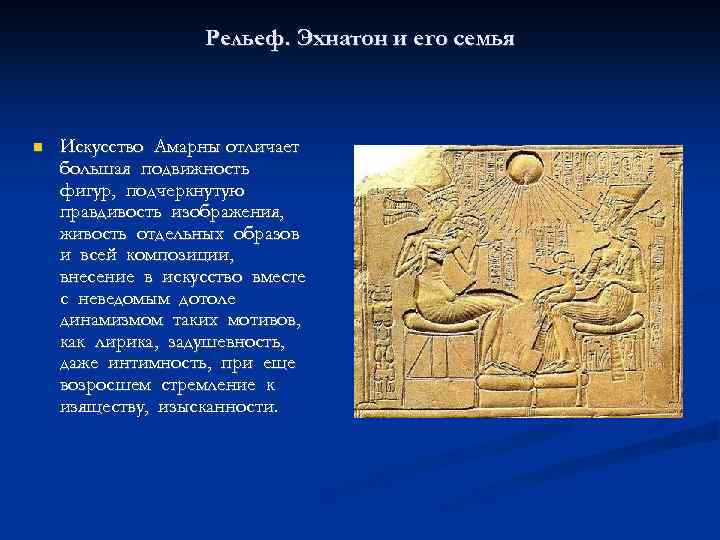 Рельеф. Эхнатон и его семья

Искусство Амарны отличает большая подвижность фигур, подчеркнутую правдивость изображения, живость отдельных образов и всей композиции, внесение в искусство вместе с неведомым дотоле динамизмом таких мотивов, как лирика, задушевность, даже интимность, при еще возросшем стремление к изяществу, изысканности.